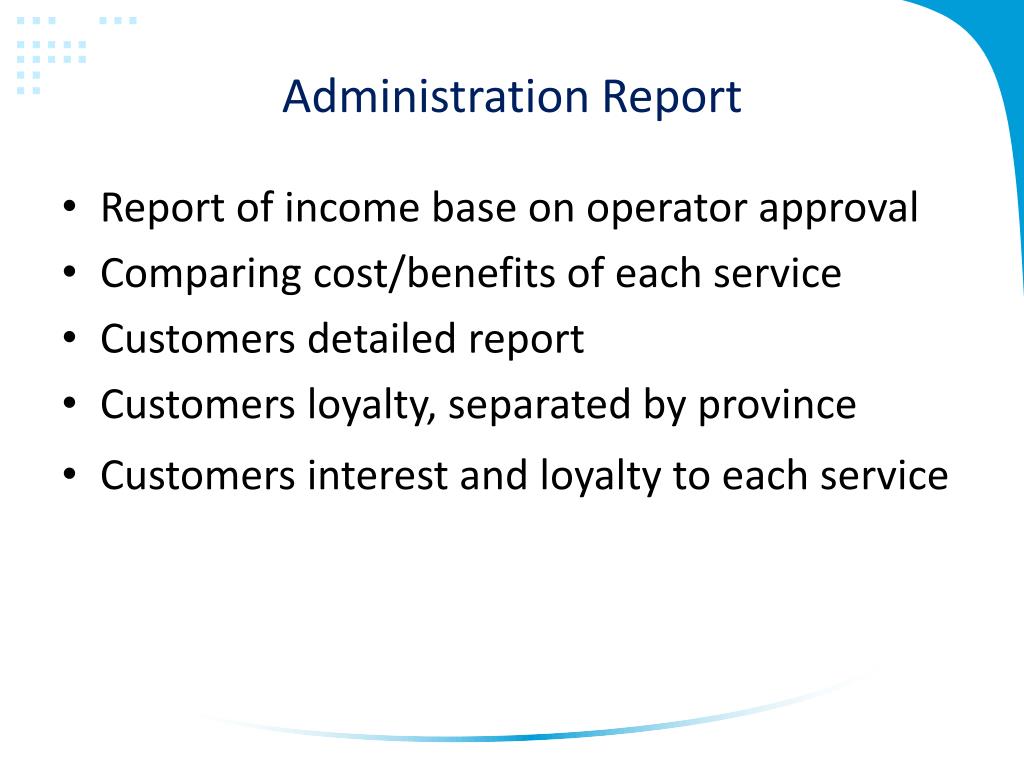 Administration Report

• Report of income base on operator approval
• Comparing cost/benefits of each service
• Customers detailed report
• Customers loyalty, separated by province
• Customers interest and loyalty to each service